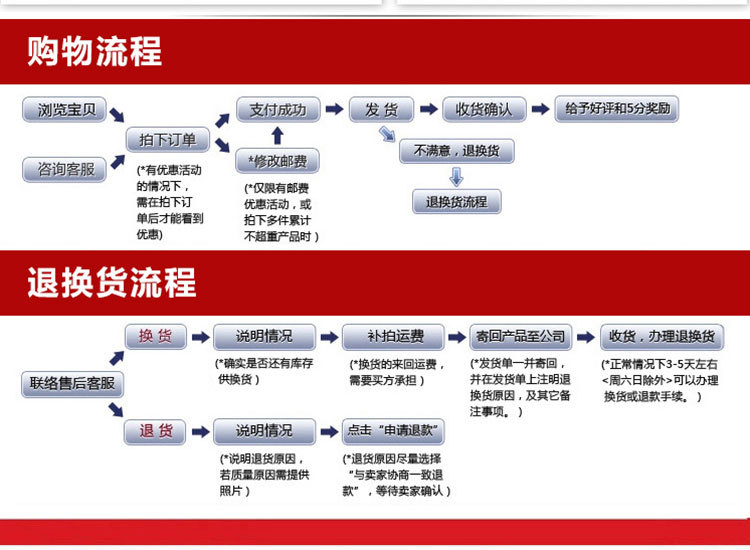 购物流程

浏览宝贝

咨询客服

拍下订单

(*有优惠活动的情况下，需在拍下订单后才能看到优惠)

支付成功

*修改邮费

(*仅限有邮费优惠活动，或拍下多件累计不超重产品时)

发 货

收货确认

给予好评和5分奖励

不满意，退换货

退换货流程

退换货流程

联络售后客服

换 货

说明情况

(*确实是否还有库存供换货)

补拍运费

(*换货的来回运费，需要买方承担)

寄回产品至公司

(*发货单一并寄回，并在发货单上注明退换货原因，及其它备注事项。)

收货，办理退换货

(*正常情况下3-5天左右<周六日除外>可以办理换货或退款手续。)

退 货

说明情况

(*说明退货原因，若质量原因需提供照片)

点击“申请退款”

(*退货原因尽量选择“与卖家协商一致退款”，等待卖家确认)